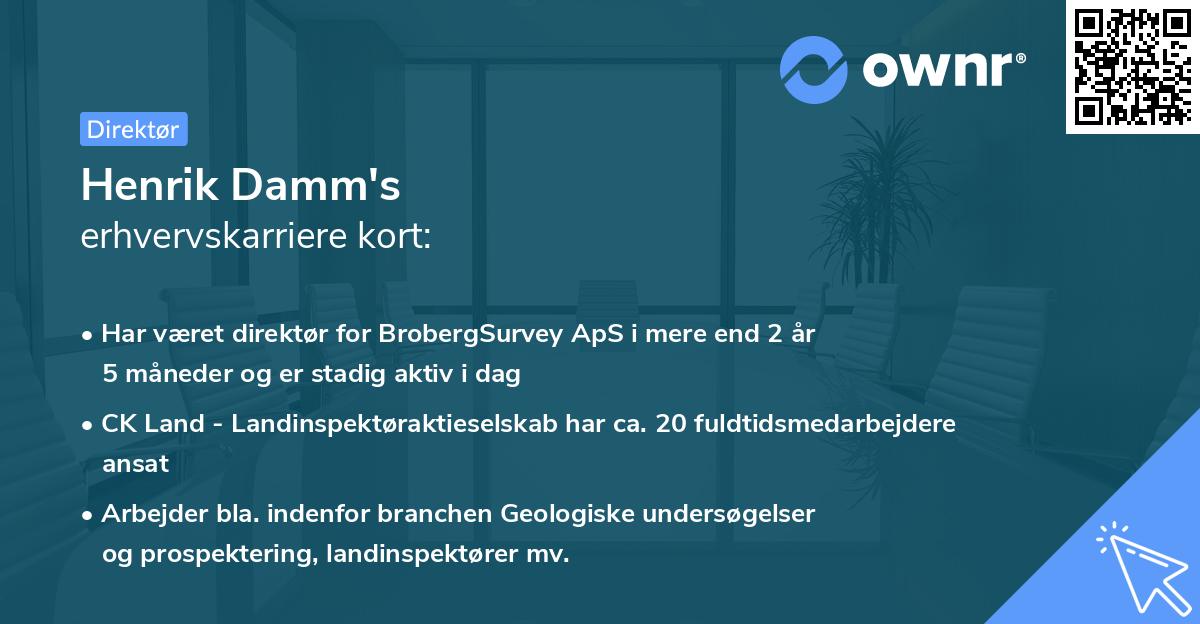 ownr®

Direktør

Henrik Damm's
erhvervskarriere kort:

• Har været direktør for BrobergSurvey ApS i mere end 2 år 5 måneder og er stadig aktiv i dag

• CK Land - Landinspektøraktieselskab har ca. 20 fuldtidsmedarbejdere ansat

• Arbejder bla. indenfor branchen Geologiske undersøgelser og prospektering, landinspektører mv.